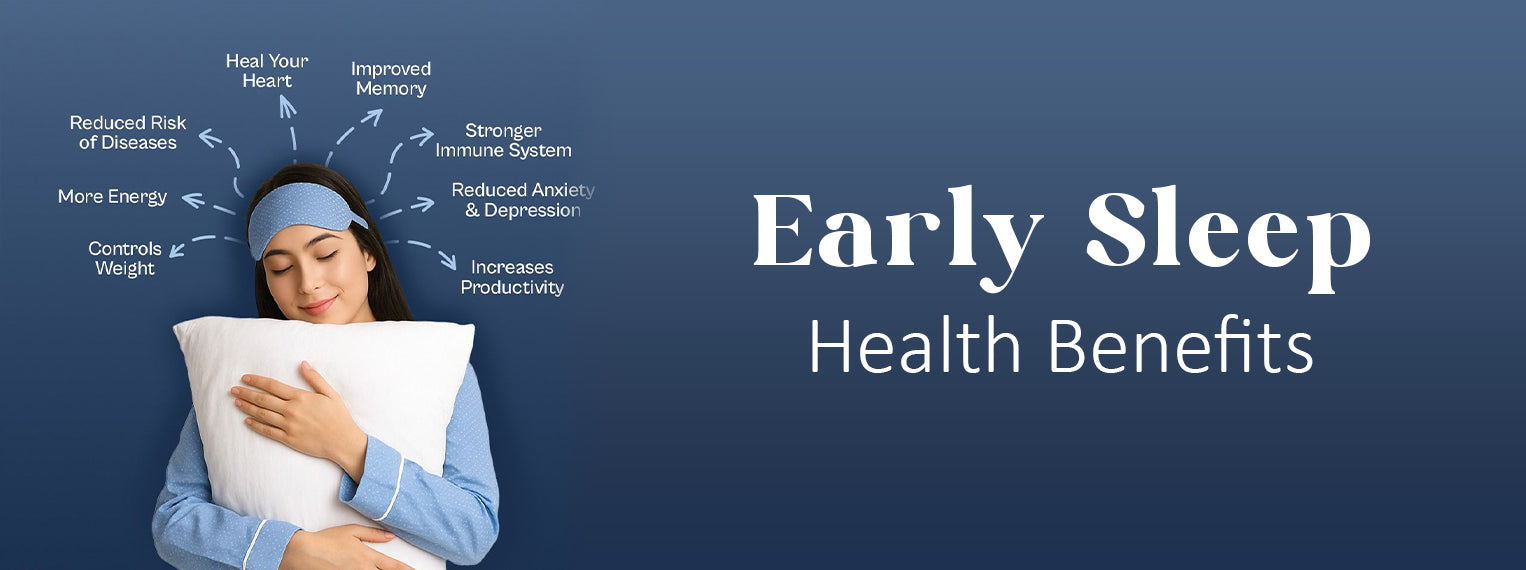 Heal Your Heart

Improved Memory

Reduced Risk of Diseases

Stronger Immune System

More Energy

Reduced Anxiety & Depression

Controls Weight

Increases Productivity

Early Sleep

Health Benefits